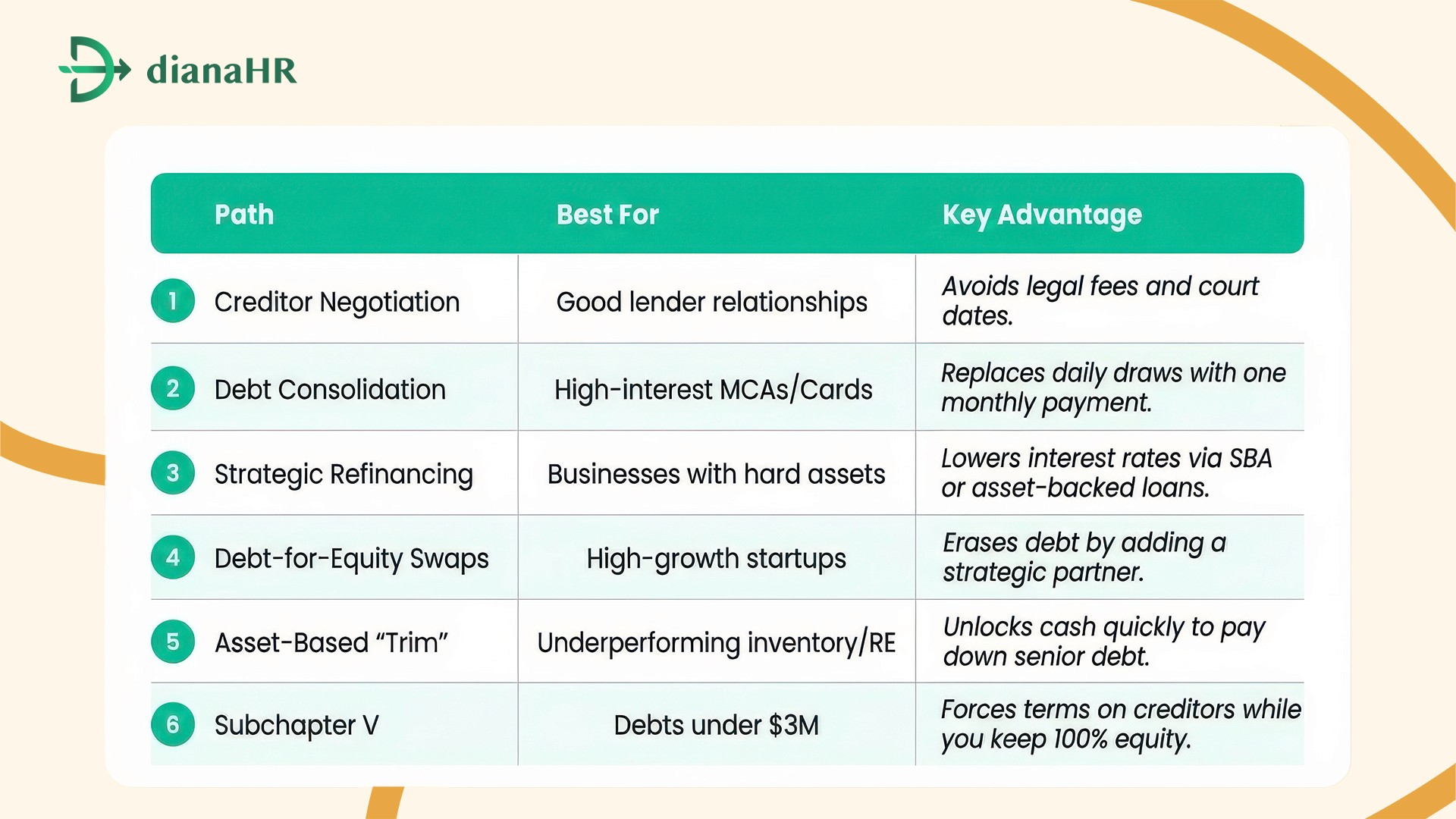 dianaHR

| Path | Best For | Key Advantage |
|---|---|---|
| 1 Creditor Negotiation | Good lender relationships | Avoids legal fees and court dates. |
| 2 Debt Consolidation | High-interest MCAs/Cards | Replaces daily draws with one monthly payment. |
| 3 Strategic Refinancing | Businesses with hard assets | Lowers interest rates via SBA or asset-backed loans. |
| 4 Debt-for-Equity Swaps | High-growth startups | Erases debt by adding a strategic partner. |
| 5 Asset-Based “Trim” | Underperforming inventory/RE | Unlocks cash quickly to pay down senior debt. |
| 6 Subchapter V | Debts under \$3M | Forces terms on creditors while you keep 100% equity. |